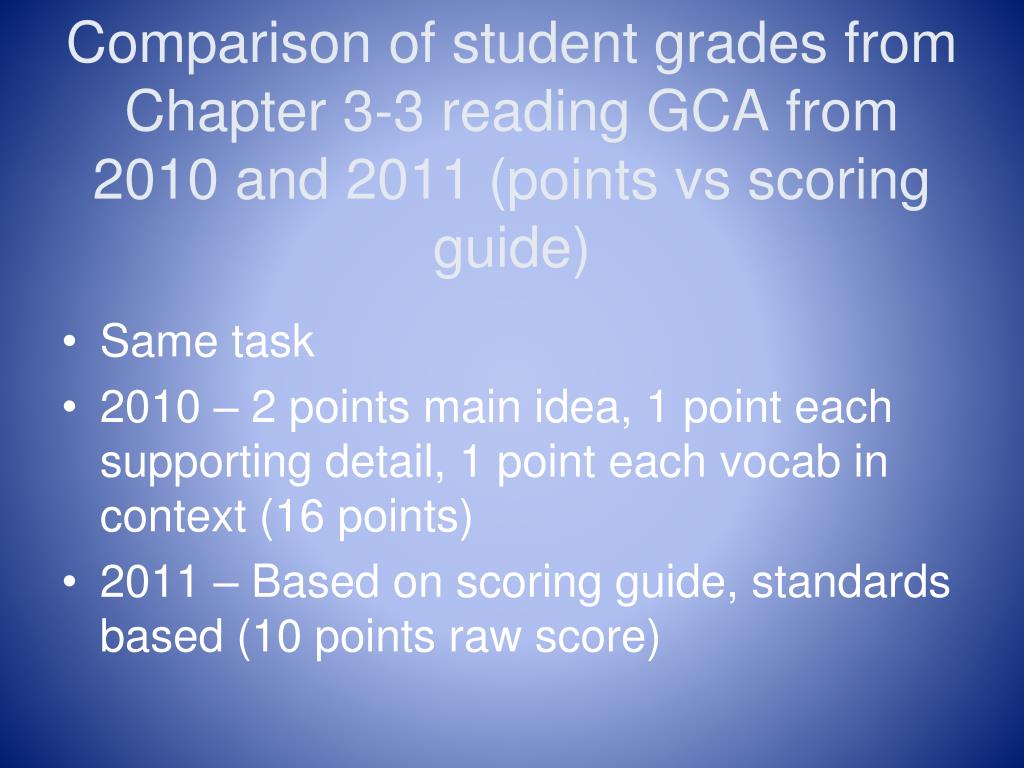 Comparison of student grades from Chapter 3-3 reading GCA from 2010 and 2011 (points vs scoring guide)

• Same task
• 2010 – 2 points main idea, 1 point each supporting detail, 1 point each vocab in context (16 points)
• 2011 – Based on scoring guide, standards based (10 points raw score)